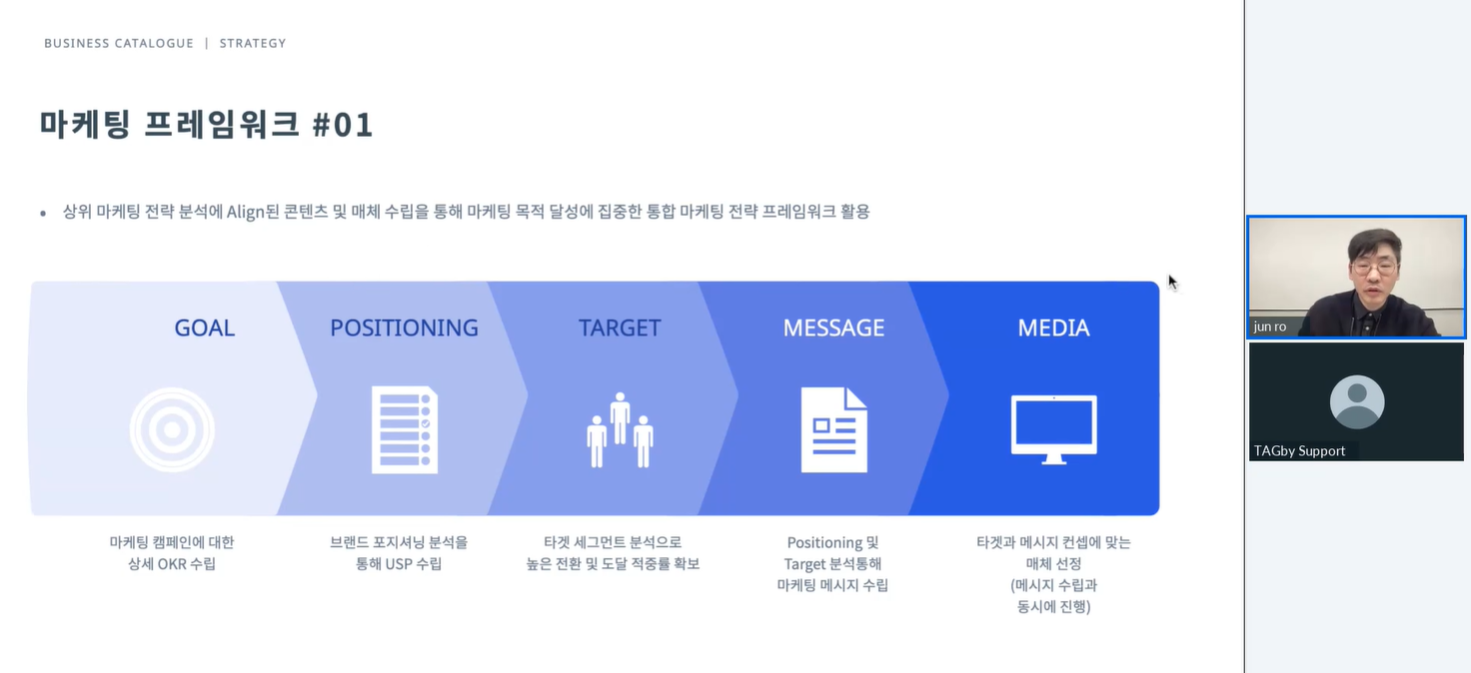 BUSINESS CATALOGUE | STRATEGY

마케팅 프레임워크 #01

• 상위 마케팅 전략 분석에 Align된 콘텐츠 및 매체 수립을 통해 마케팅 목적 달성에 집중한 통합 마케팅 전략 프레임워크 활용

GOAL

POSITIONING

TARGET

MESSAGE

MEDIA

마케팅 캠페인에 대한 상세 OKR 수립

브랜드 포지셔닝 분석을 통해 USP 수립

타겟 세그먼트 분석으로 높은 전환 및 도달 적중률 확보

Positioning 및 Target 분석통해 마케팅 메시지 수립

타겟과 메시지 컨셉에 맞는 매체 선정 (메시지 수립과 동시에 진행)

jun ro

TAGby Support